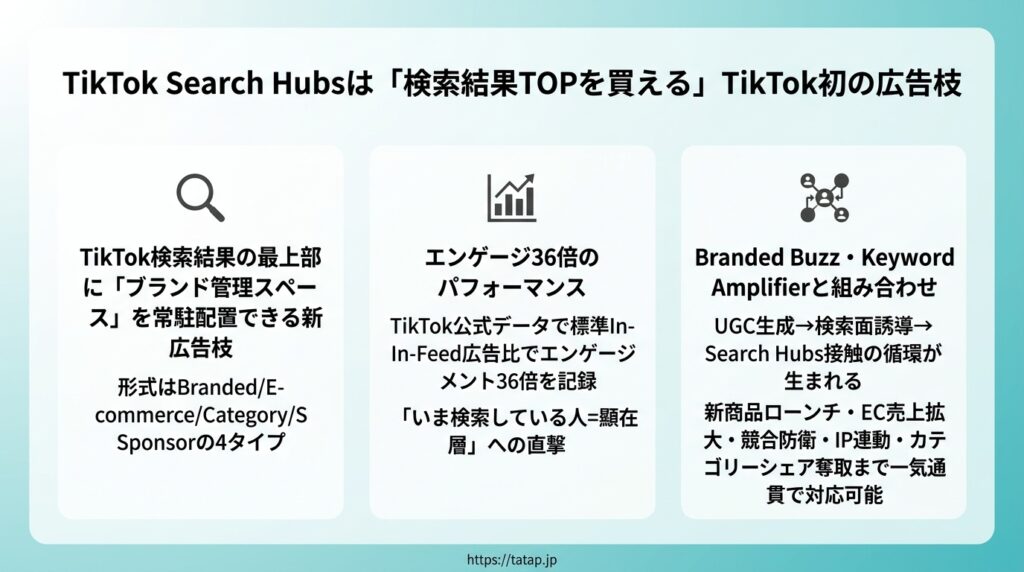 TikTok Search Hubsは「検索結果TOPを買える」TikTok初の広告枝

TikTok検索結果の最上部に「ブランド管理スペース」を常駐配置できる新広告枝

形式はBranded/E-commerce/Category/S Sponsorの4タイプ

エンゲージ36倍のパフォーマンス

TikTok公式データで標準In-In-Feed広告比でエンゲージメント36倍を記録

「いま検索している人=顕在層」への直撃

Branded Buzz・Keyword Amplifierと組み合わせ

UGC生成→検索面誘導→Search Hubs接触の循環が生まれる

新商品ローンチ・EC売上拡大・競合防衛・IP連動・カテゴリーシェア奪取まで一気通貫で対応可能

https://tatap.jp